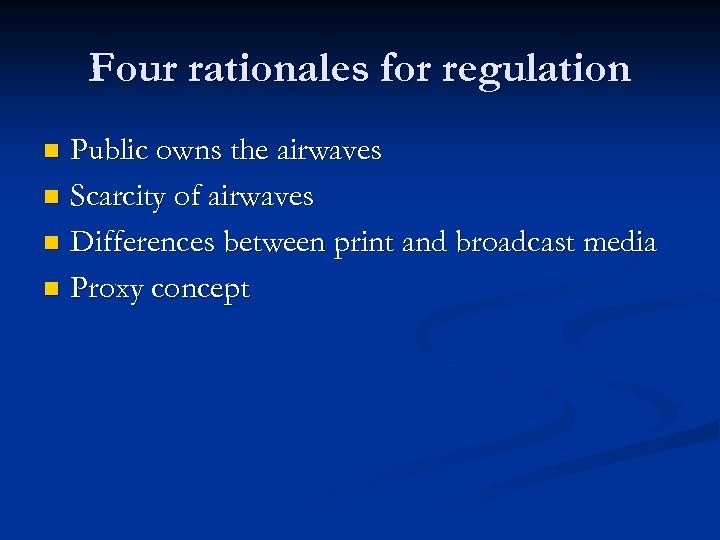 Four rationales for regulation

- Public owns the airwaves
- Scarcity of airwaves
- Differences between print and broadcast media
- Proxy concept